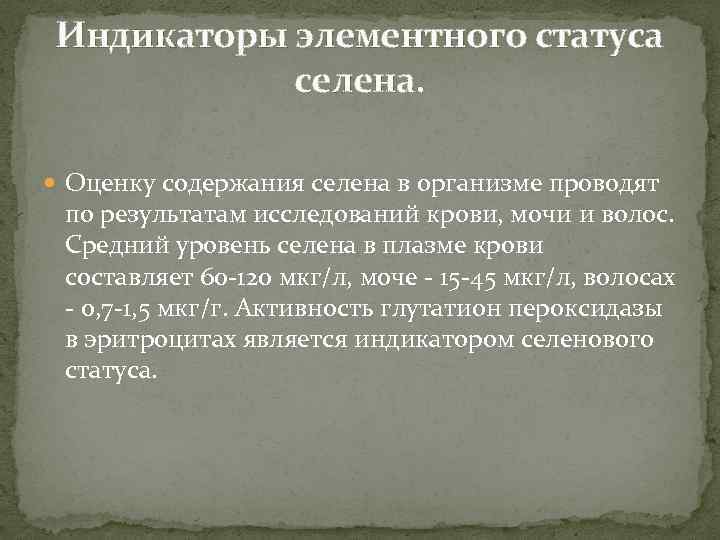 Индикаторы элементного статуса селена.

Оценку содержания селена в организме проводят по результатам исследований крови, мочи и волос. Средний уровень селена в плазме крови составляет 60-120 мкг/л, моче - 15-45 мкг/л, волосах - 0,7-1,5 мкг/г. Активность глутатион пероксидазы в эритроцитах является индикатором селенового статуса.